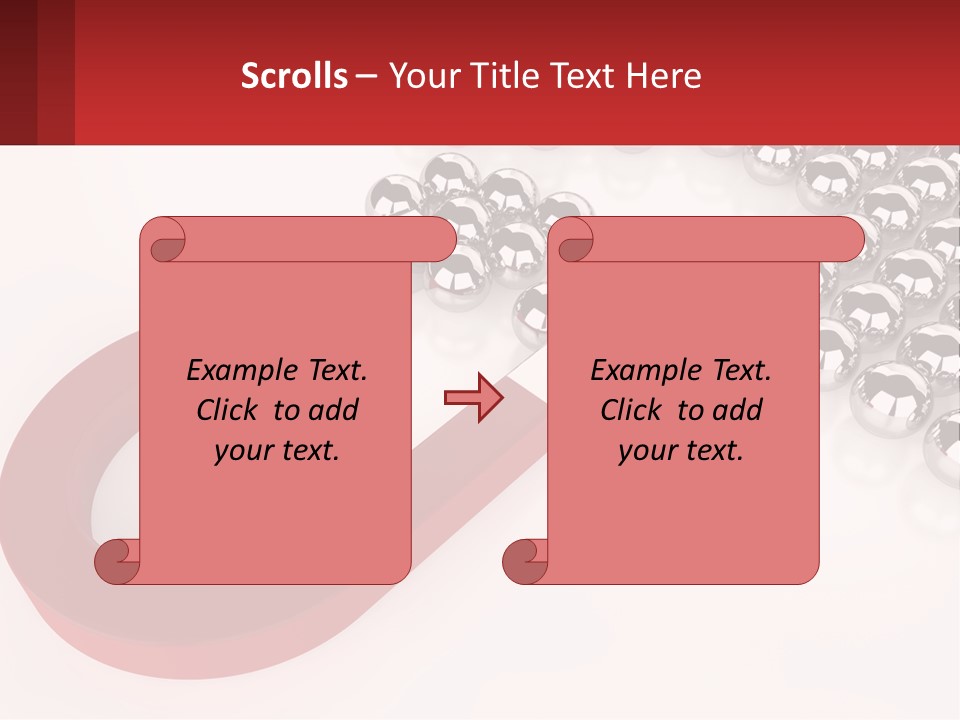 Scrolls – Your Title Text Here

Example Text. Click to add your text.

Example Text. Click to add your text.